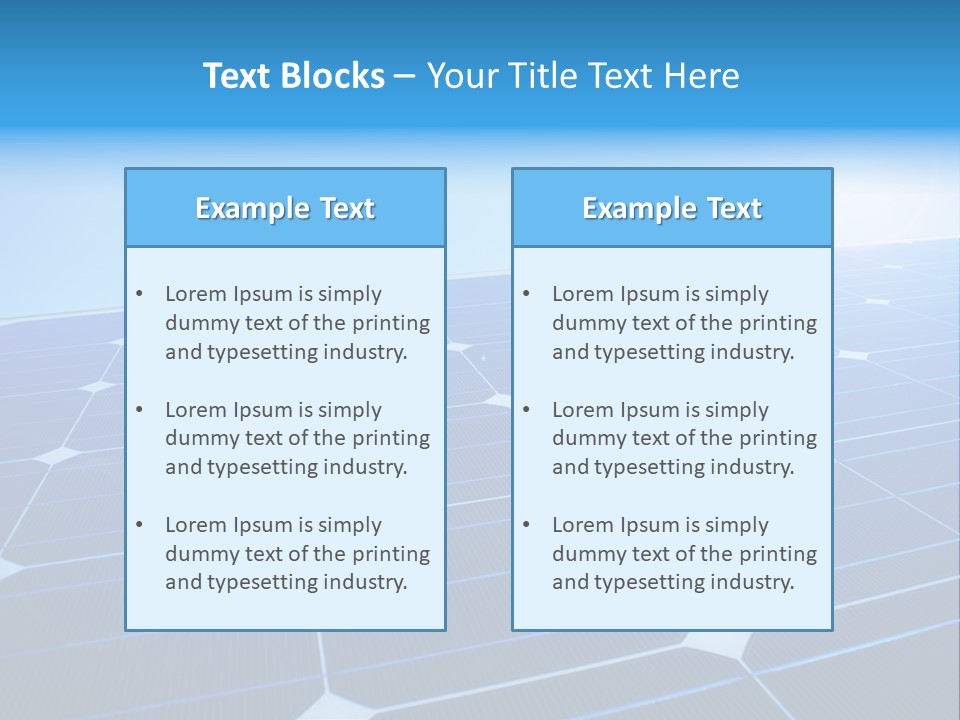 Text Blocks – Your Title Text Here

Example Text

• Lorem Ipsum is simply dummy text of the printing and typesetting industry.

• Lorem Ipsum is simply dummy text of the printing and typesetting industry.

• Lorem Ipsum is simply dummy text of the printing and typesetting industry.

Example Text

• Lorem Ipsum is simply dummy text of the printing and typesetting industry.

• Lorem Ipsum is simply dummy text of the printing and typesetting industry.

• Lorem Ipsum is simply dummy text of the printing and typesetting industry.